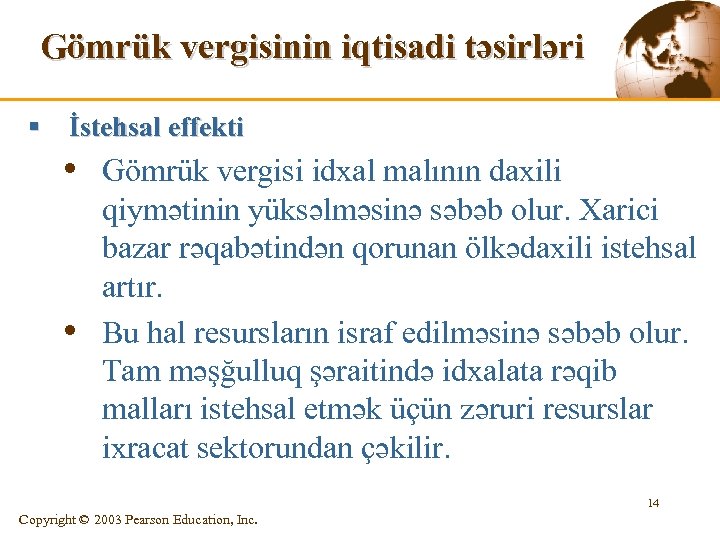 Gömrük vergisinin iqtisadi təsirləri

▪ İstehsal effekti

• Gömrük vergisi idxal malının daxili qiymətinin yüksəlməsinə səbəb olur. Xarici bazar rəqabətindən qorunan ölkədaxili istehsal artır.

• Bu hal resursların israf edilməsinə səbəb olur. Tam məşğulluq şəraitində idxalata rəqib malları istehsal etmək üçün zəruri resurslar ixracat sektorundan çəkilir.

14

Copyright © 2003 Pearson Education, Inc.